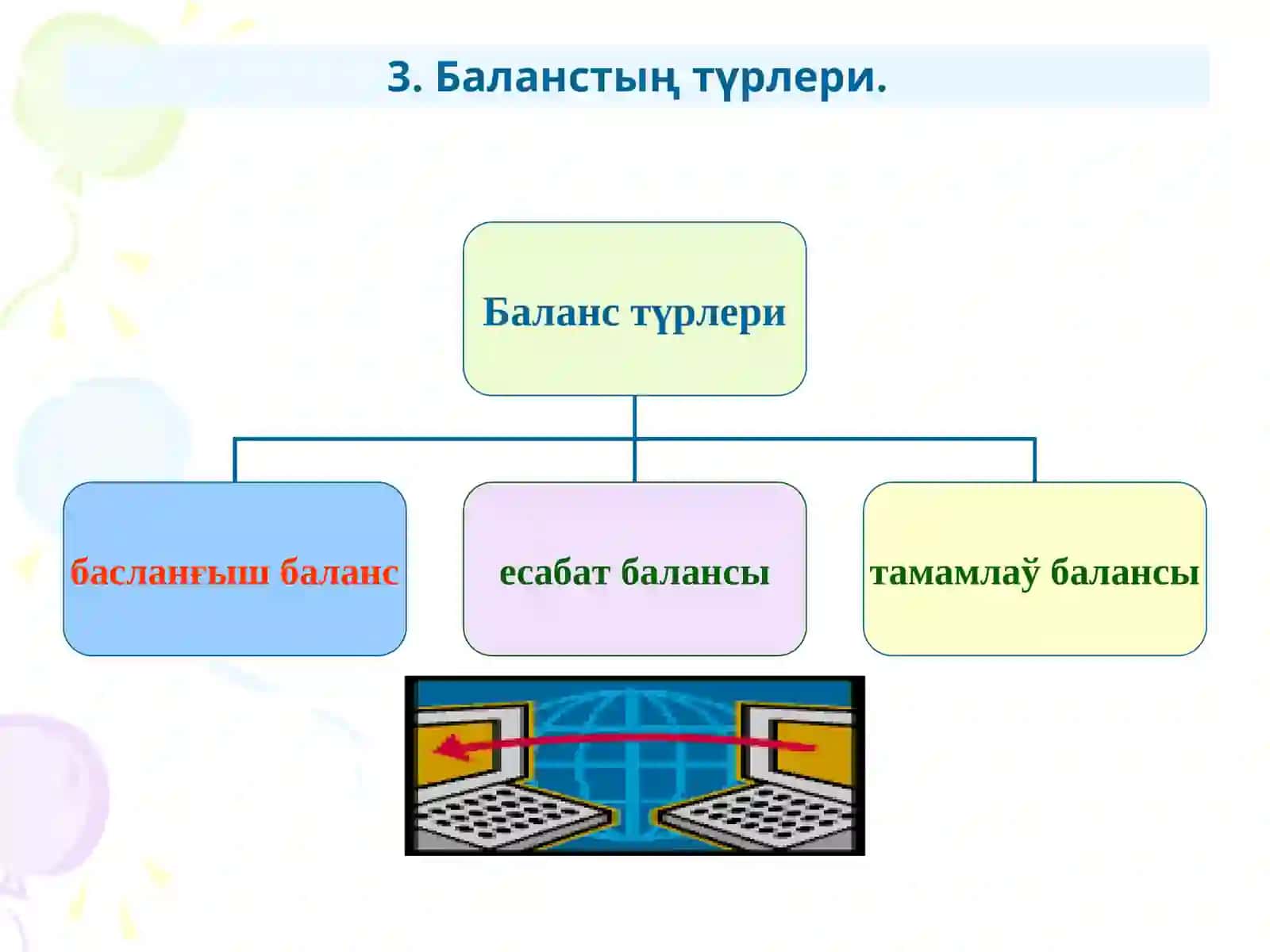 3. Баланстың түрлери.

Баланс түрлери

басланғыш баланс

есабат балансы

тамамлаў балансы